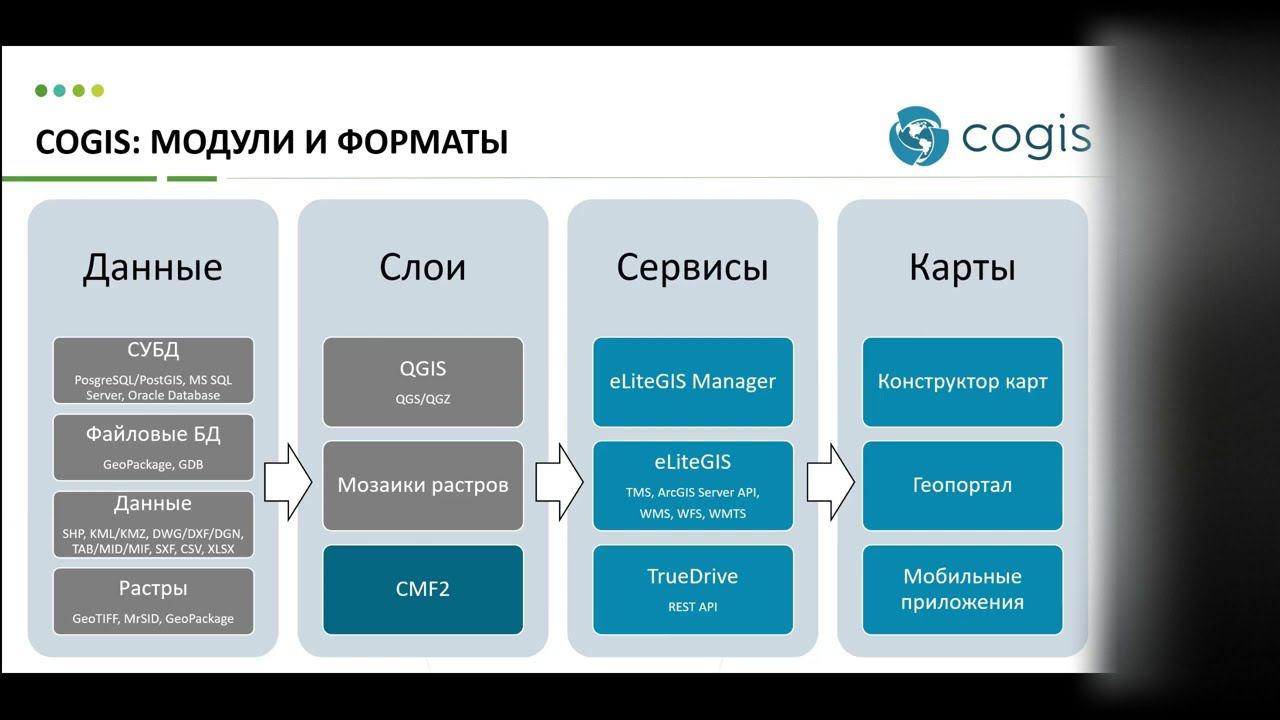 COGIS: МОДУЛИ И ФОРМАТЫ

cogis

Данные

СУБД
PosgreSQL/PostGIS, MS SQL Server, Oracle Database

Файловые БД
GeoPackage, GDB

Данные
SHP, KML/KMZ, DWG/DXF/DGN, TAB/MID/MIF, SXF, CSV, XLSX

Растры
GeoTIFF, MrSID, GeoPackage

Слои

QGIS
QGS/QGZ

Мозаики растров

CMF2

Сервисы

eLiteGIS Manager

eLiteGIS
TMS, ArcGIS Server API, WMS, WFS, WMTS

TrueDrive
REST API

Карты

Конструктор карт

Геопортал

Мобильные приложения